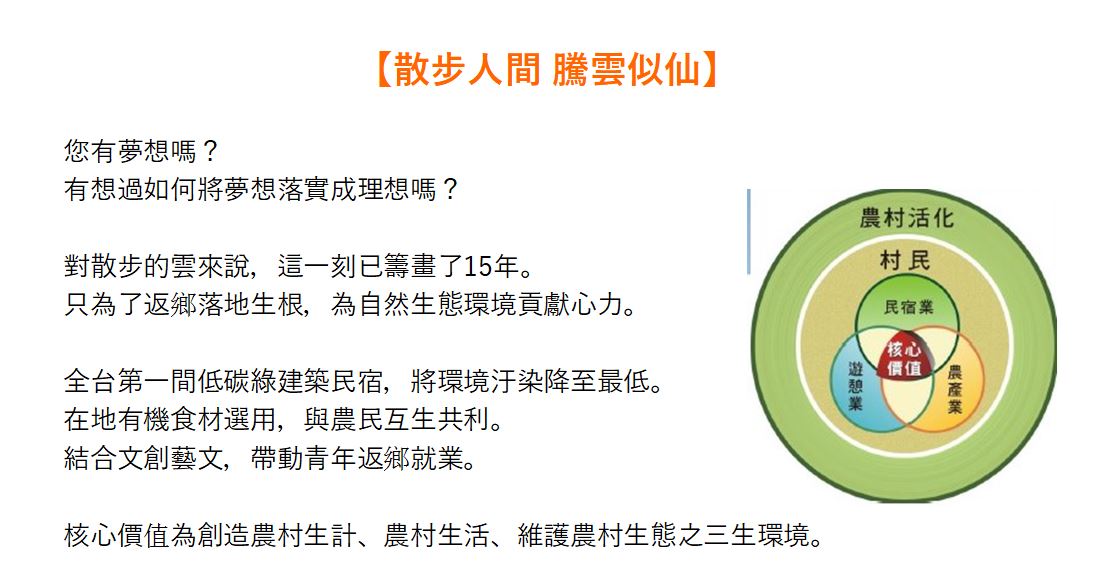 【散步人間 騰雲似仙】

您有夢想嗎？
有想過如何將夢想落實成理想嗎？

對散步的雲來說，這一刻已籌畫了15年。
只為了返鄉落地生根，為自然生態環境貢獻心力。

全台第一間低碳綠建築民宿，將環境汙染降至最低。
在地有機食材選用，與農民互生共利。
結合文創藝文，帶動青年返鄉就業。

核心價值為創造農村生計、農村生活、維護農村生態之三生環境。

農村活化
村民
民宿業
核心價值
遊憩業
農產業